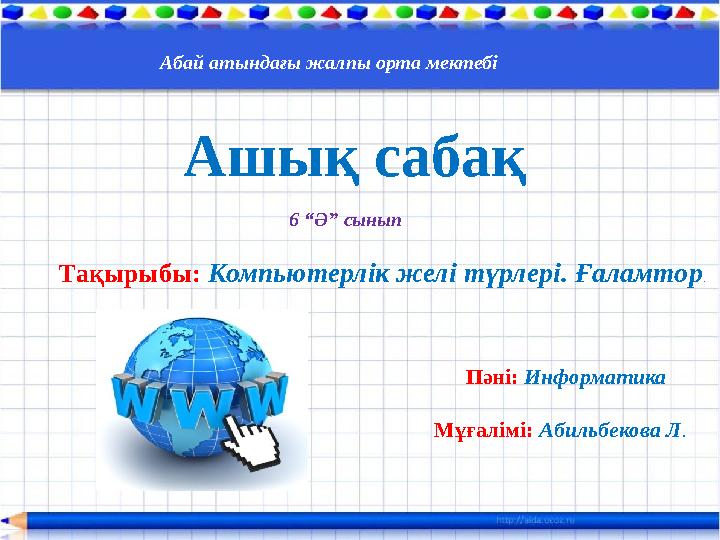 Абай атындағы жалпы орта мектебі

Ашық сабақ

6 “Ә” сынып

Тақырыбы: Компьютерлік желі түрлері. Ғаламтор.

WWW

Пәні: Информатика

Мұғалімі: Абильбекова Л.

http://aida.ucoz.ru